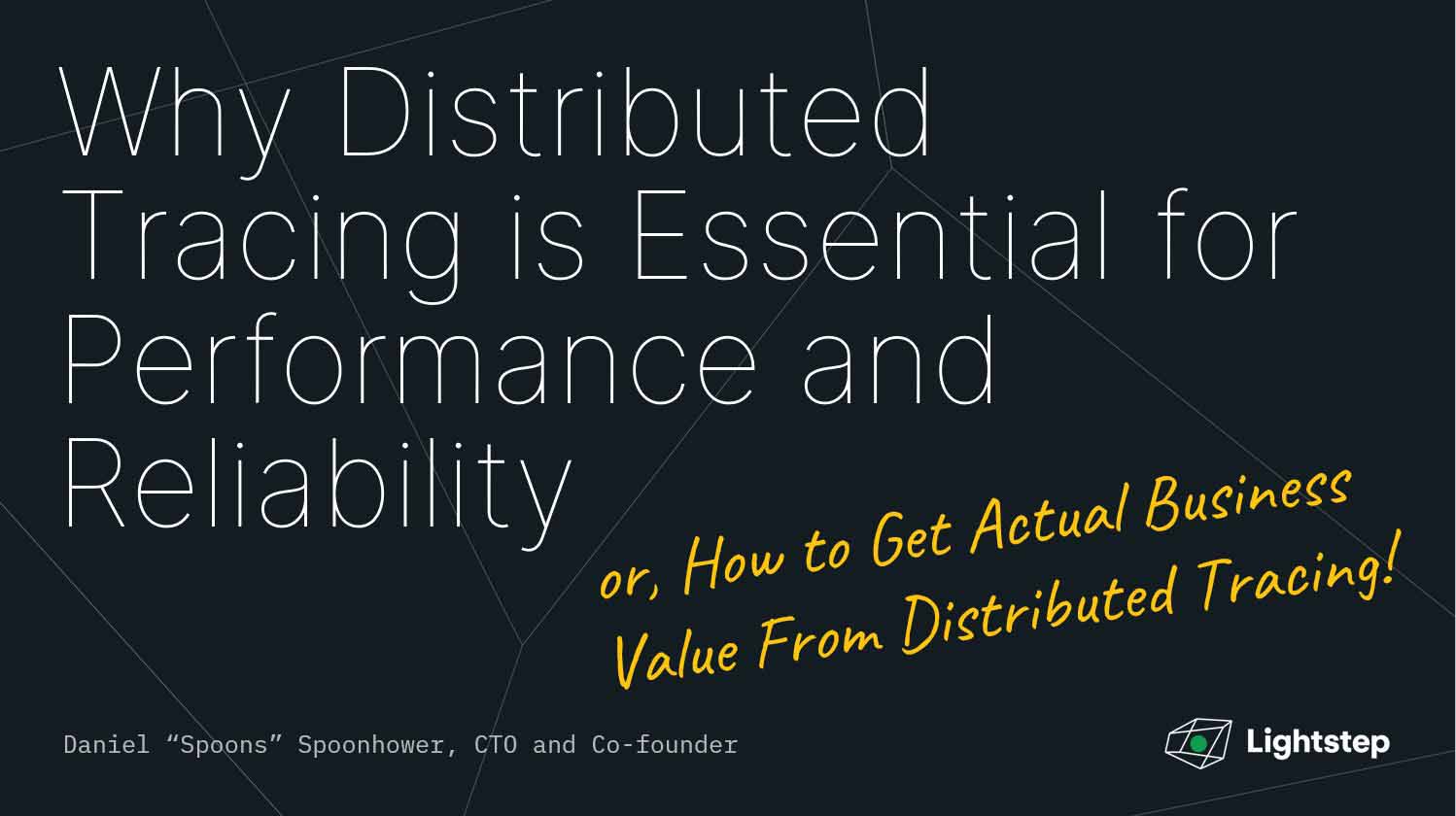 Why Distributed Tracing is Essential for Performance and Reliability

or, How to Get Actual Business Value From Distributed Tracing!

Daniel “Spoons” Spoonhower, CTO and Co-founder

Lightstep